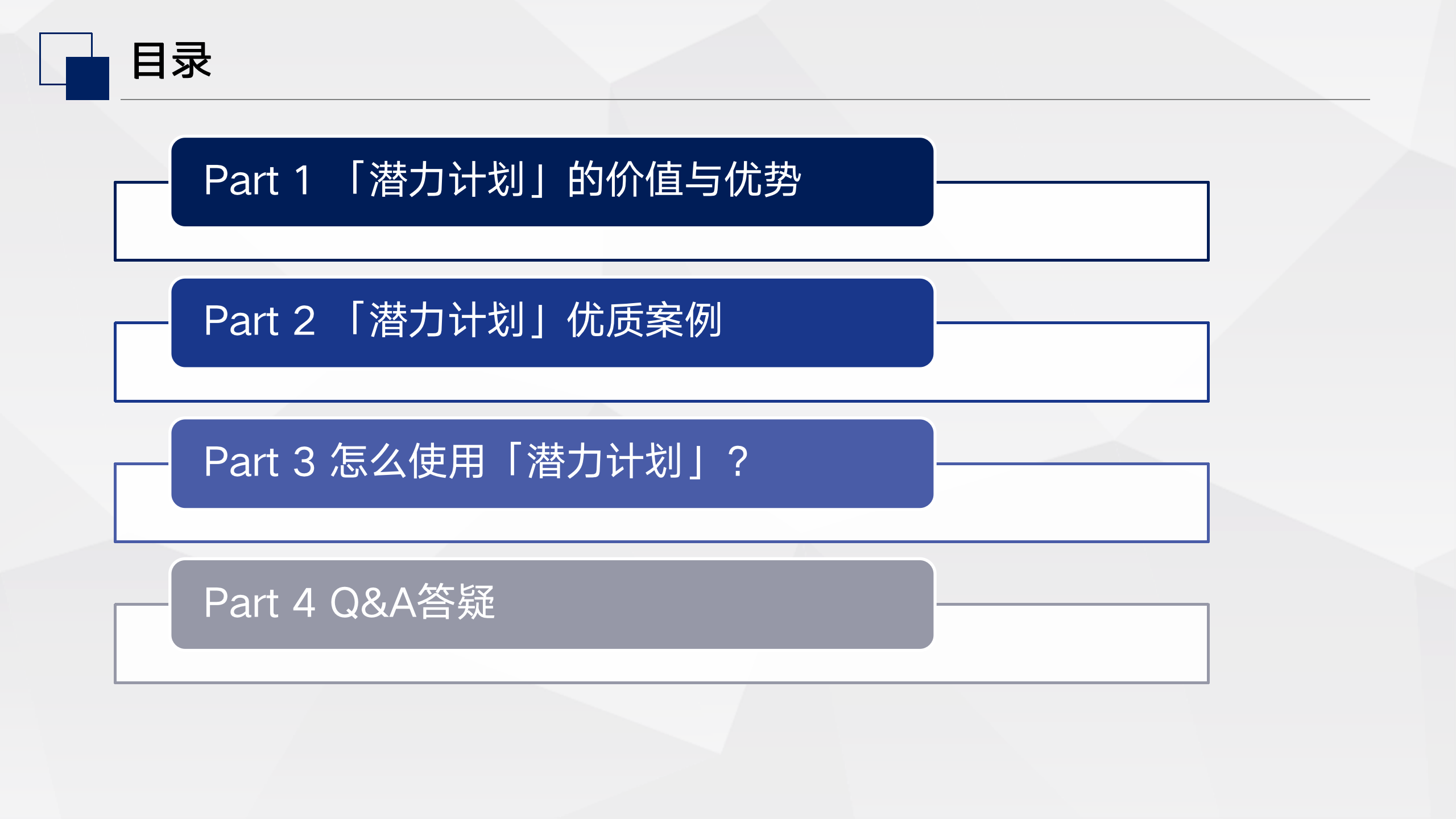 目录

Part 1 「潜力计划」的价值与优势

Part 2 「潜力计划」优质案例

Part 3 怎么使用「潜力计划」？

Part 4 Q&A答疑